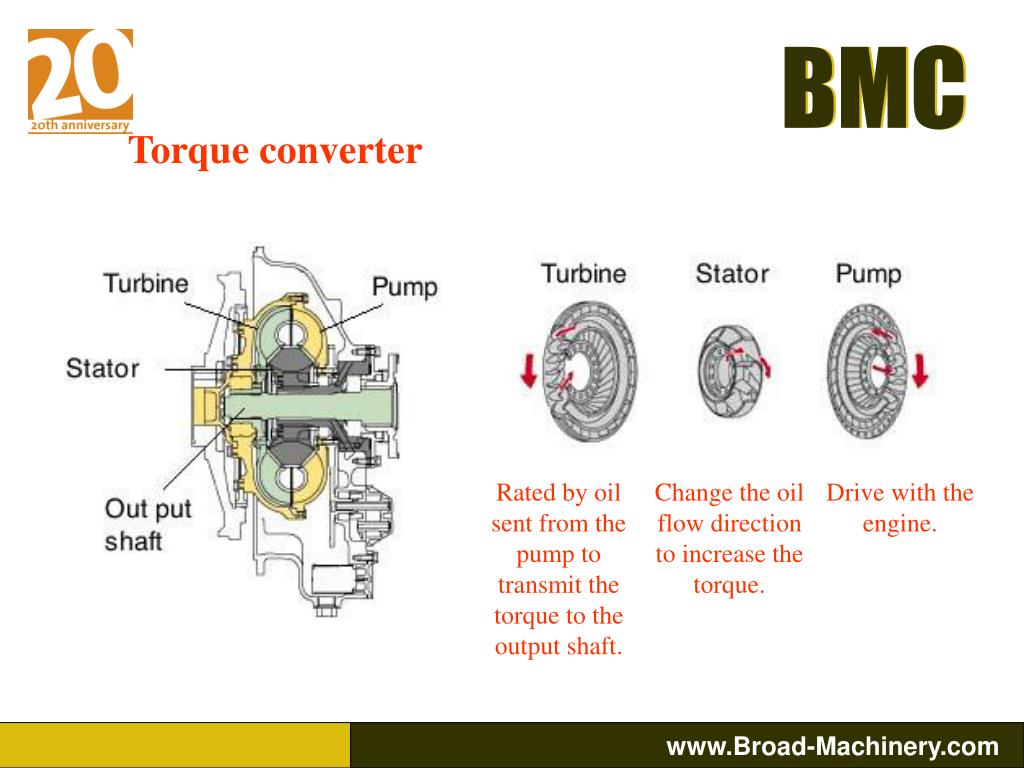 20
20th anniversary

BMC

Torque converter

Turbine
Pump
Stator
Out put shaft

Turbine
Stator
Pump

Rated by oil sent from the pump to transmit the torque to the output shaft.

Change the oil flow direction to increase the torque.

Drive with the engine.

www.Broad-Machinery.com